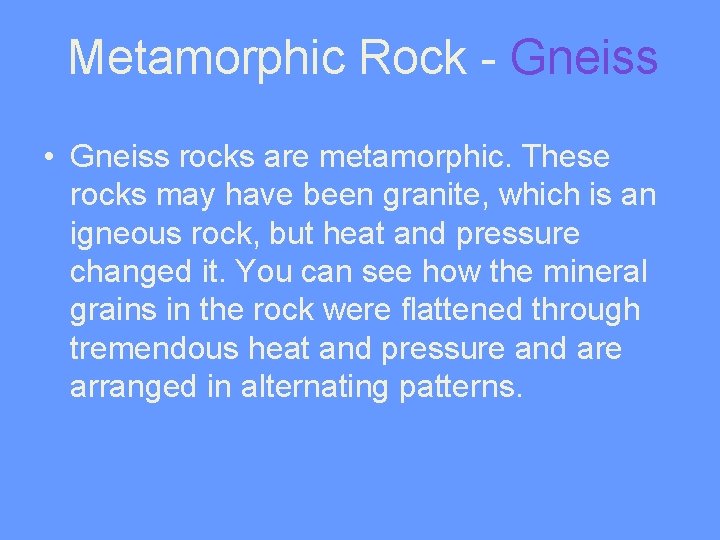 Metamorphic Rock - Gneiss

• Gneiss rocks are metamorphic. These rocks may have been granite, which is an igneous rock, but heat and pressure changed it. You can see how the mineral grains in the rock were flattened through tremendous heat and pressure and are arranged in alternating patterns.